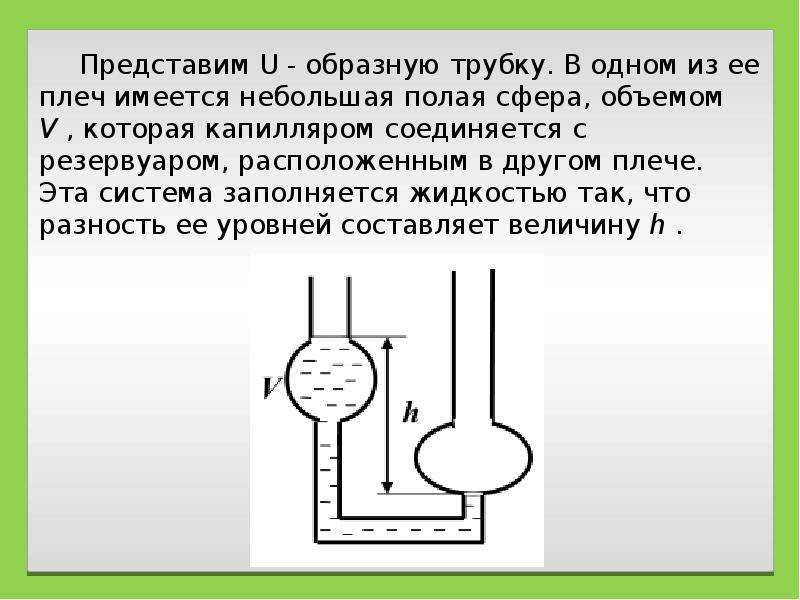 Представим U - образную трубку. В одном из ее плеч имеется небольшая полая сфера, объемом V , которая капилляром соединяется с резервуаром, расположенным в другом плече. Эта система заполняется жидкостью так, что разность ее уровней составляет величину h .

V

h